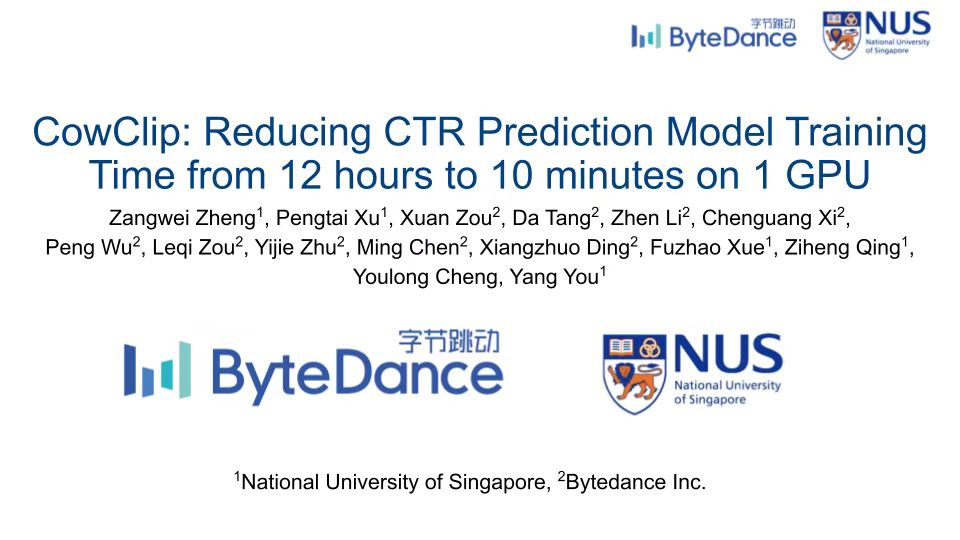 字节跳动 ByteDance

NUS National University of Singapore

CowClip: Reducing CTR Prediction Model Training Time from 12 hours to 10 minutes on 1 GPU

Zangwei Zheng$^1$, Pengtai Xu$^1$, Xuan Zou$^2$, Da Tang$^2$, Zhen Li$^2$, Chenguang Xi$^2$, Peng Wu$^2$, Leqi Zou$^2$, Yijie Zhu$^2$, Ming Chen$^2$, Xiangzhuo Ding$^2$, Fuzhao Xue$^1$, Ziheng Qing$^1$, Youlong Cheng, Yang You$^1$

字节跳动 ByteDance

NUS National University of Singapore

$^1$National University of Singapore, $^2$Bytedance Inc.